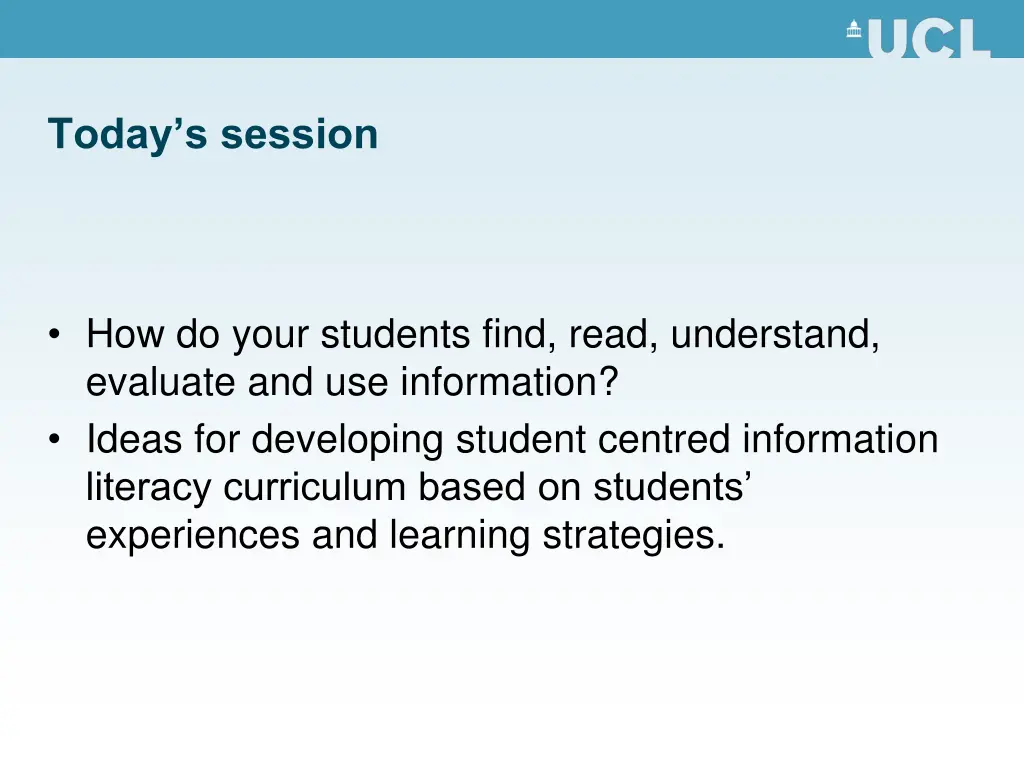 UCL

Today’s session

• How do your students find, read, understand, evaluate and use information?
• Ideas for developing student centred information literacy curriculum based on students’ experiences and learning strategies.